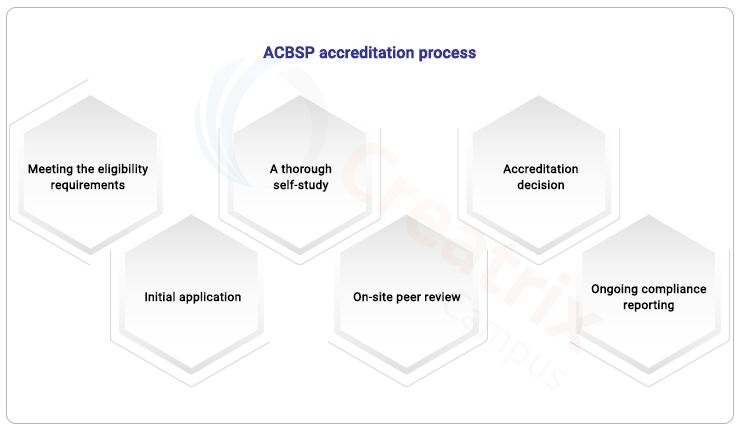 ACBSP accreditation process

Meeting the eligibility requirements

Initial application

A thorough self-study

On-site peer review

Accreditation decision

Ongoing compliance reporting

Creatrix Campus